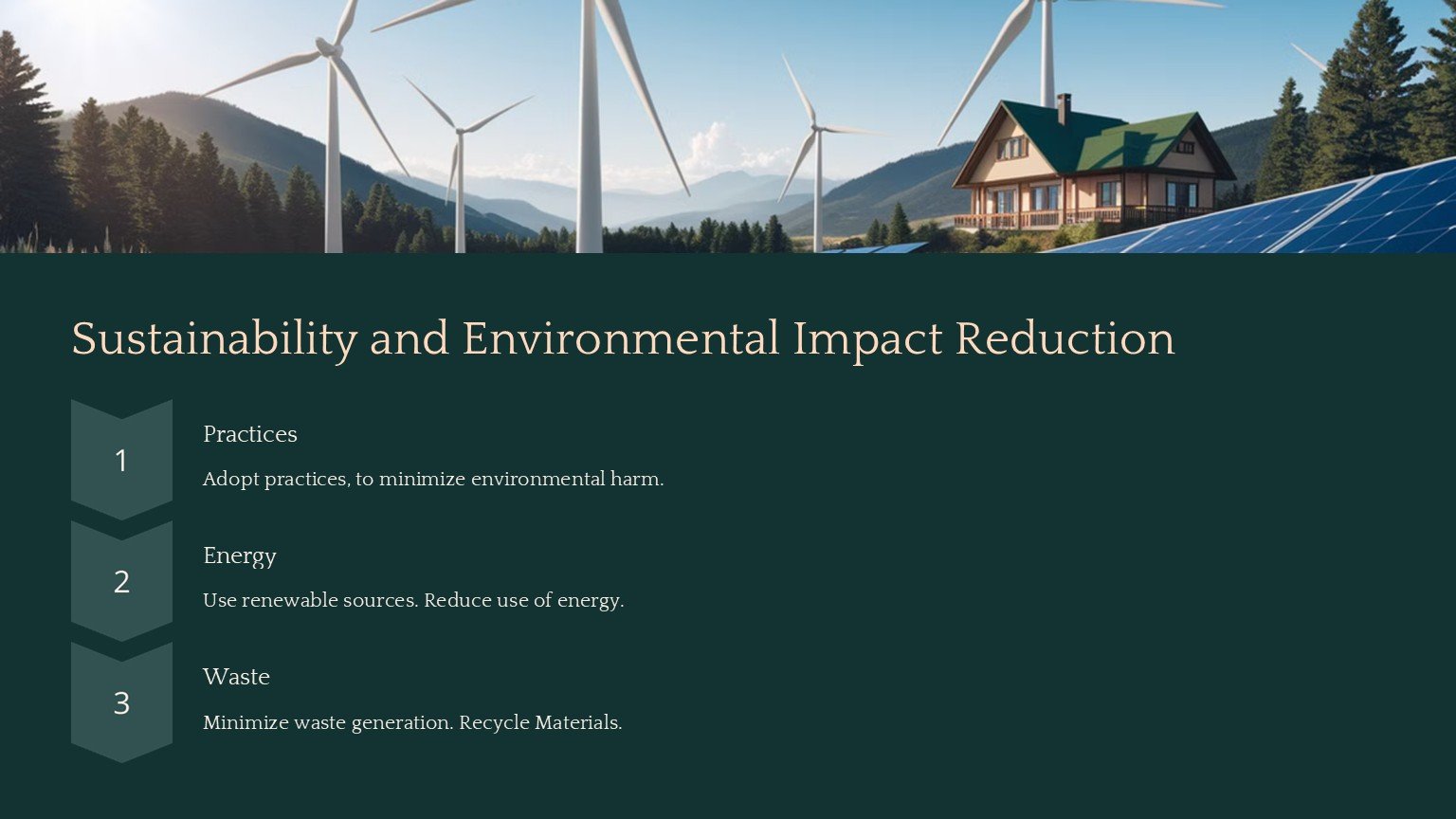 Sustainability and Environmental Impact Reduction

1

Practices

Adopt practices, to minimize environmental harm.

2

Energy

Use renewable sources. Reduce use of energy.

3

Waste

Minimize waste generation. Recycle Materials.